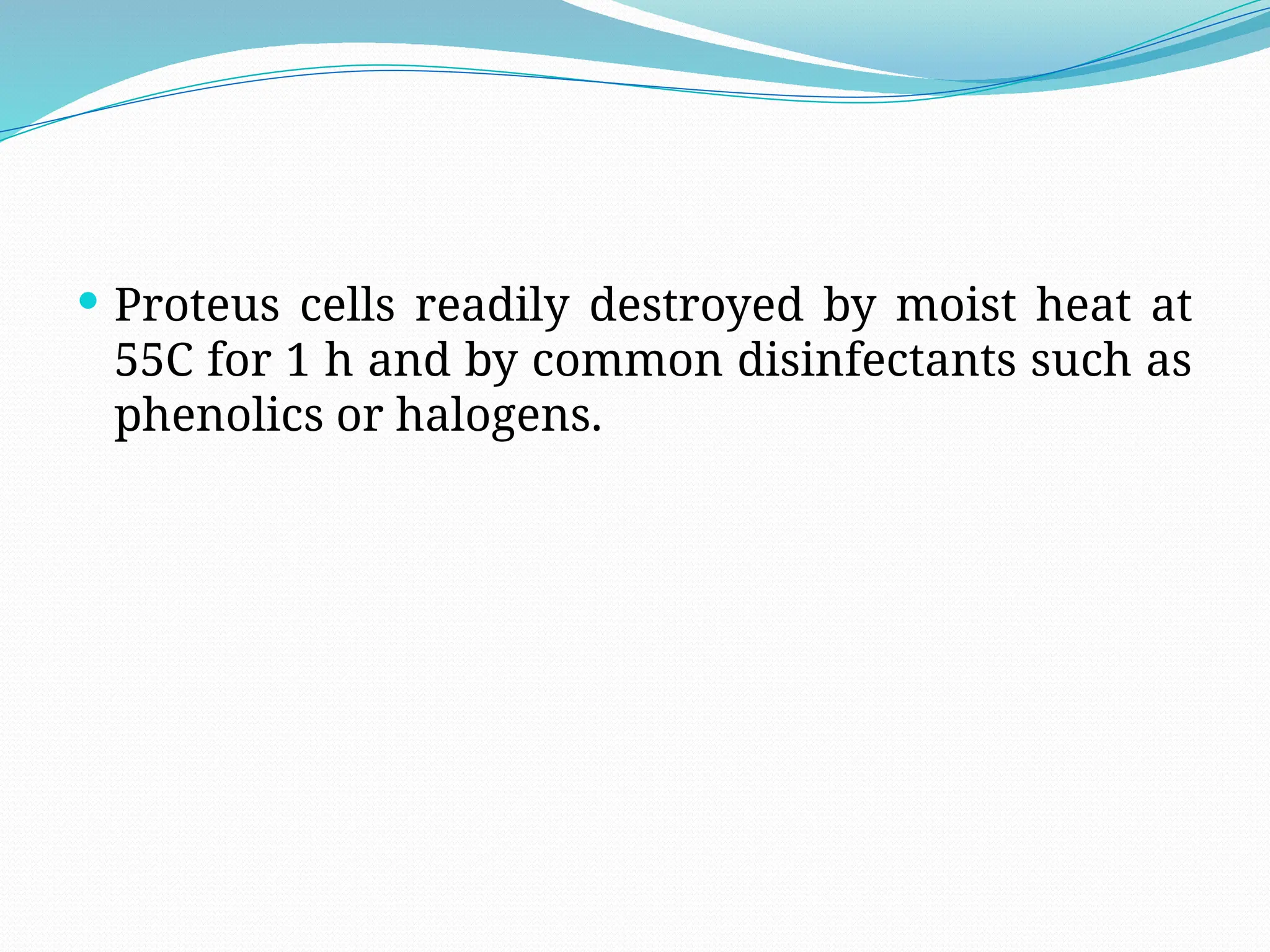 • Proteus cells readily destroyed by moist heat at 55C for 1 h and by common disinfectants such as phenolics or halogens.